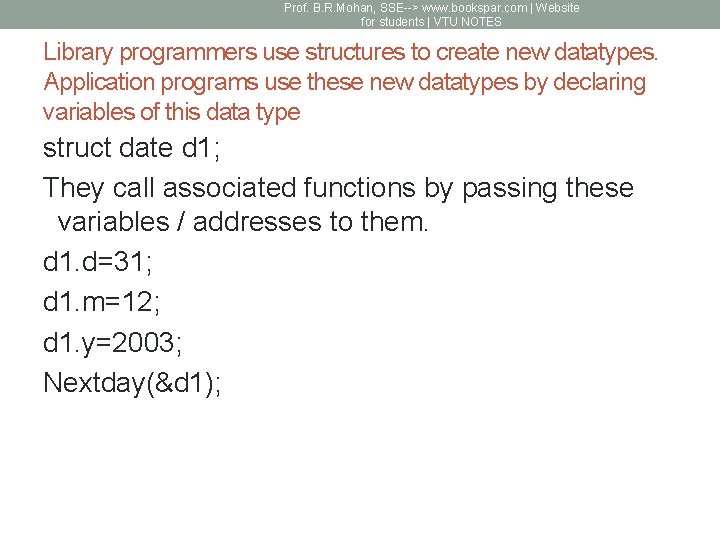 Prof. B.R.Mohan, SSE--> www.bookspar.com | Website for students | VTU NOTES

Library programmers use structures to create new datatypes. Application programs use these new datatypes by declaring variables of this data type

struct date d1;

They call associated functions by passing these variables / addresses to them.

d1.d=31;

d1.m=12;

d1.y=2003;

Nextday(&d1);